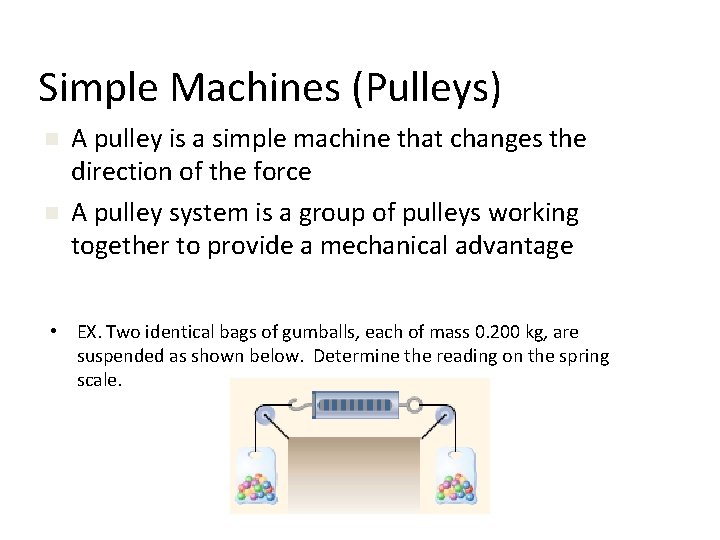 Simple Machines (Pulleys)

A pulley is a simple machine that changes the direction of the force

A pulley system is a group of pulleys working together to provide a mechanical advantage

• EX. Two identical bags of gumballs, each of mass 0.200 kg, are suspended as shown below. Determine the reading on the spring scale.